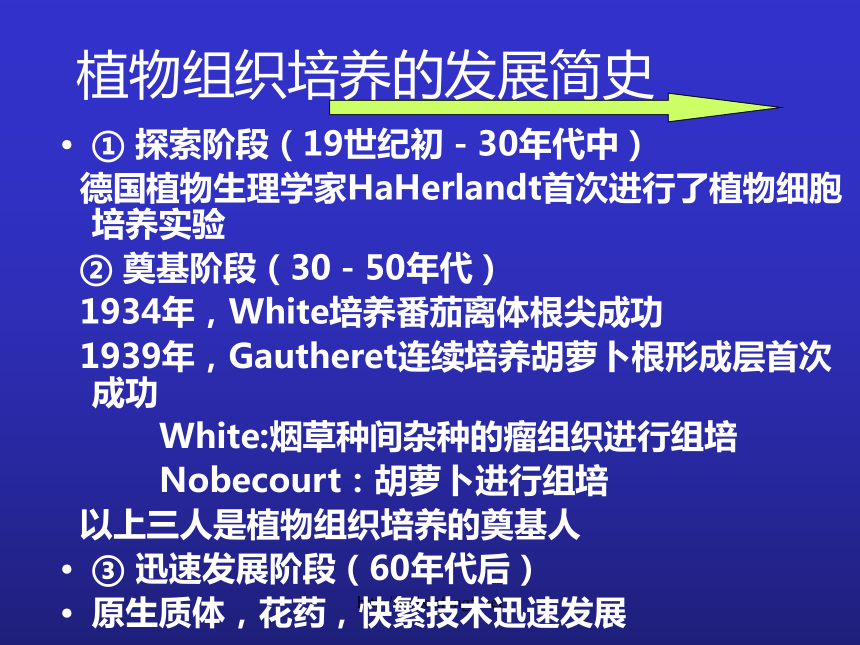 植物组织培养的发展简史

• ① 探索阶段（19世纪初－30年代中）
德国植物生理学家HaHerlandt首次进行了植物细胞培养实验
② 奠基阶段（30－50年代）
1934年，White培养番茄离体根尖成功
1939年，Gautheret连续培养胡萝卜根形成层首次成功
White:烟草种间杂种的瘤组织进行组培
Nobecourt：胡萝卜进行组培
以上三人是植物组织培养的奠基人
• ③ 迅速发展阶段（60年代后）
• 原生质体，花药，快繁技术迅速发展